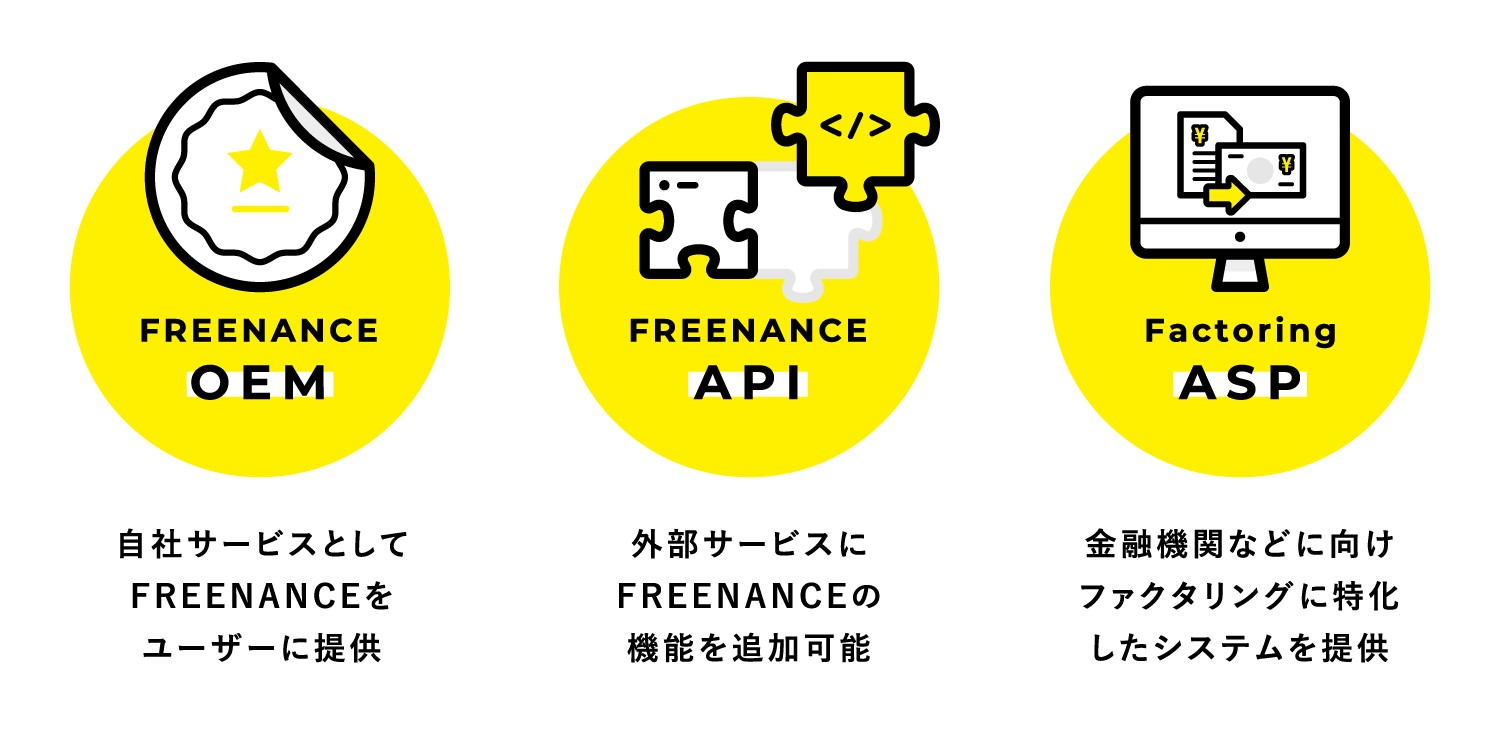 FREENANCE
OEM

自社サービスとして
FREENANCEを
ユーザーに提供

</>

FREENANCE
API

外部サービスに
FREENANCEの
機能を追加可能

¥
¥

Factoring
ASP

金融機関などに向け
ファクタリングに特化
したシステムを提供